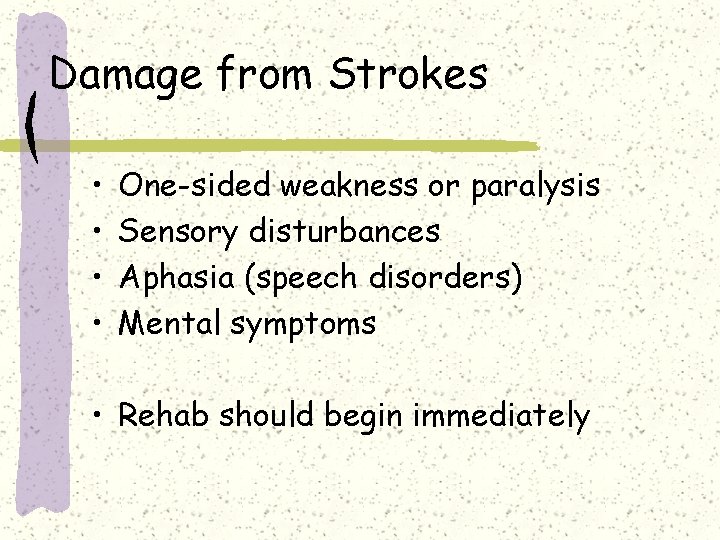 Damage from Strokes

• One-sided weakness or paralysis
• Sensory disturbances
• Aphasia (speech disorders)
• Mental symptoms

• Rehab should begin immediately